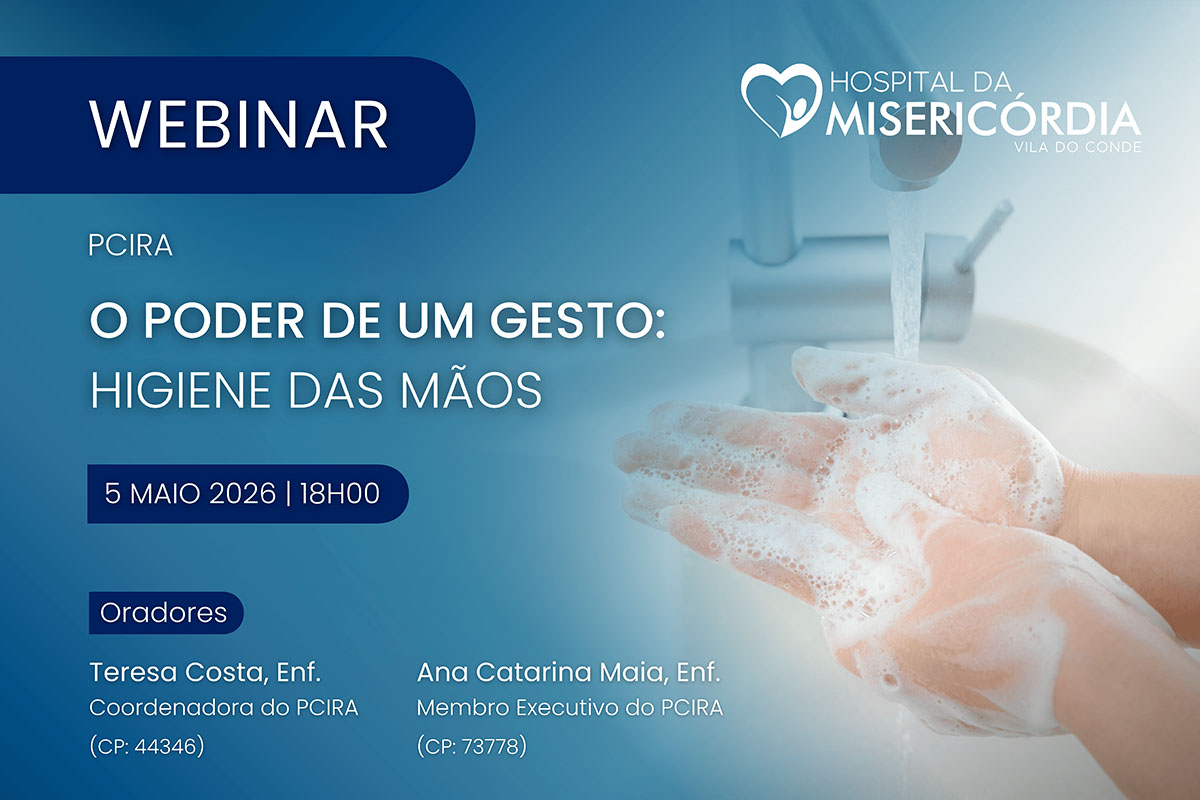 WEBINAR

HOSPITAL DA MISERICÓRDIA
VILA DO CONDE

PCIRA

O PODER DE UM GESTO:
HIGIENE DAS MÃOS

5 MAIO 2026 | 18H00

Oradores

Teresa Costa, Enf.
Coordenadora do PCIRA
(CP: 44346)

Ana Catarina Maia, Enf.
Membro Executivo do PCIRA
(CP: 73778)